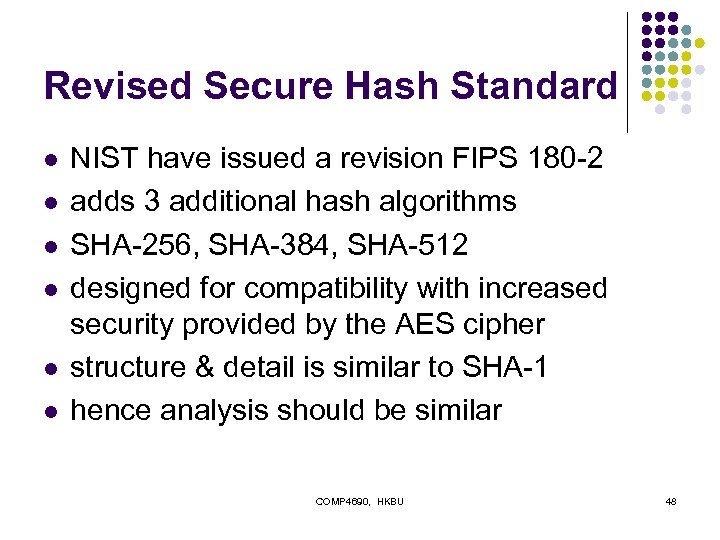 Revised Secure Hash Standard

- NIST have issued a revision FIPS 180-2
- adds 3 additional hash algorithms
- SHA-256, SHA-384, SHA-512
- designed for compatibility with increased security provided by the AES cipher
- structure & detail is similar to SHA-1
- hence analysis should be similar

COMP4690, HKBU

48